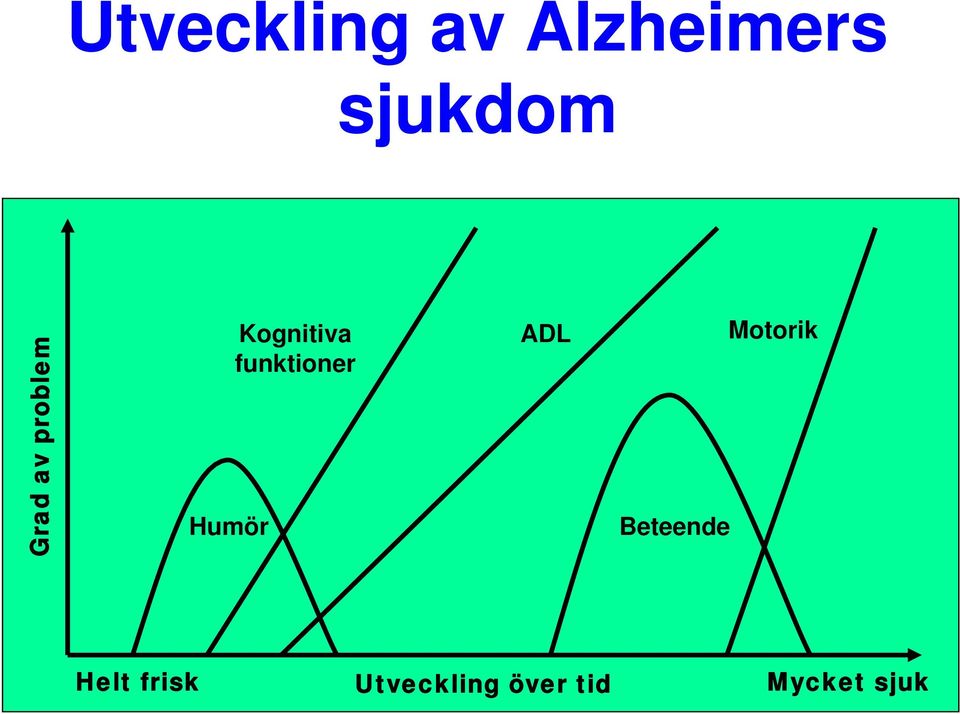 Utveckling av Alzheimers sjukdom

Grad av problem

Kognitiva funktioner

ADL

Motorik

Humör

Beteende

Helt frisk

Utveckling över tid

Mycket sjuk